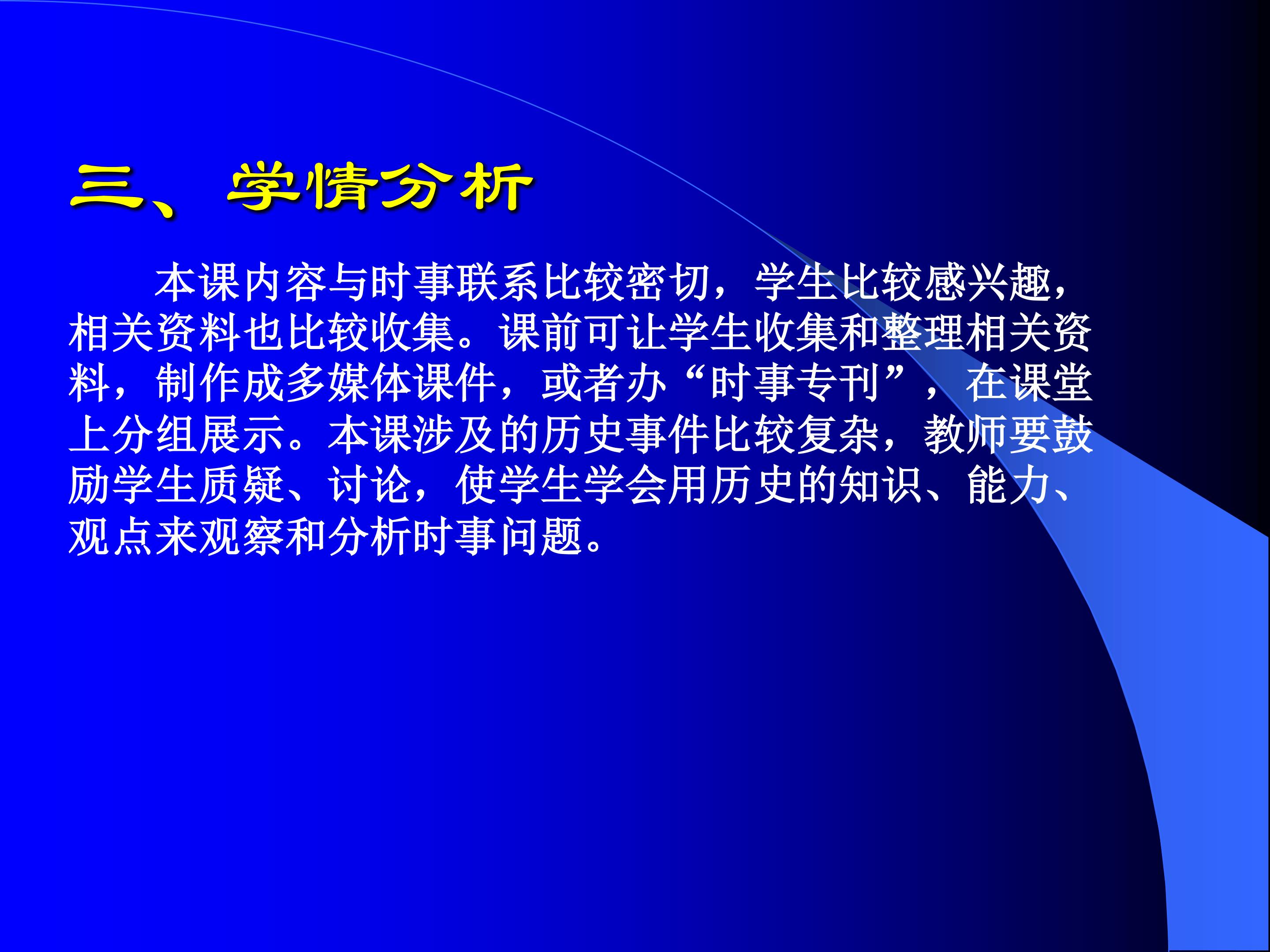 三、学情分析

本课内容与时事联系比较密切，学生比较感兴趣，相关资料也比较收集。课前可让学生收集和整理相关资料，制作成多媒体课件，或者办“时事专刊”，在课堂上分组展示。本课涉及的历史事件比较复杂，教师要鼓励学生质疑、讨论，使学生学会用历史的知识、能力、观点来观察和分析时事问题。